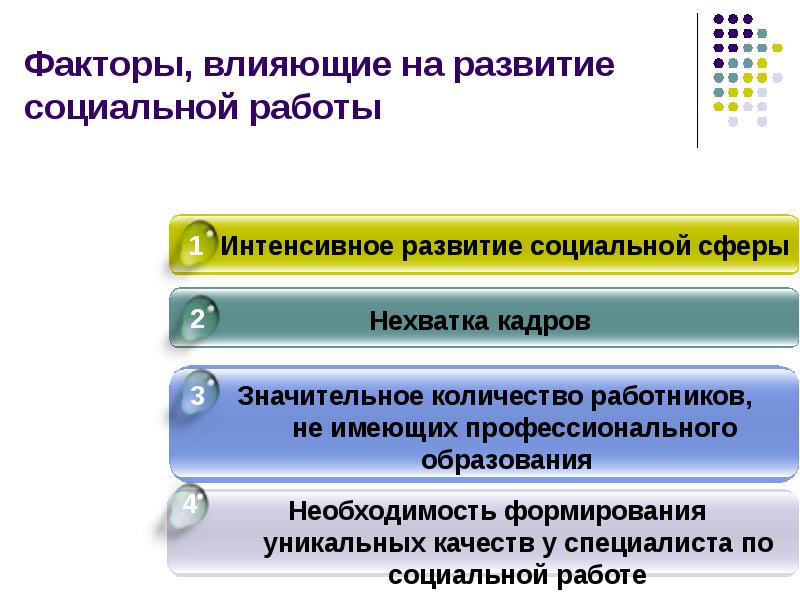 Факторы, влияющие на развитие социальной работы

1 Интенсивное развитие социальной сферы

2 Нехватка кадров

3 Значительное количество работников, не имеющих профессионального образования

4 Необходимость формирования уникальных качеств у специалиста по социальной работе